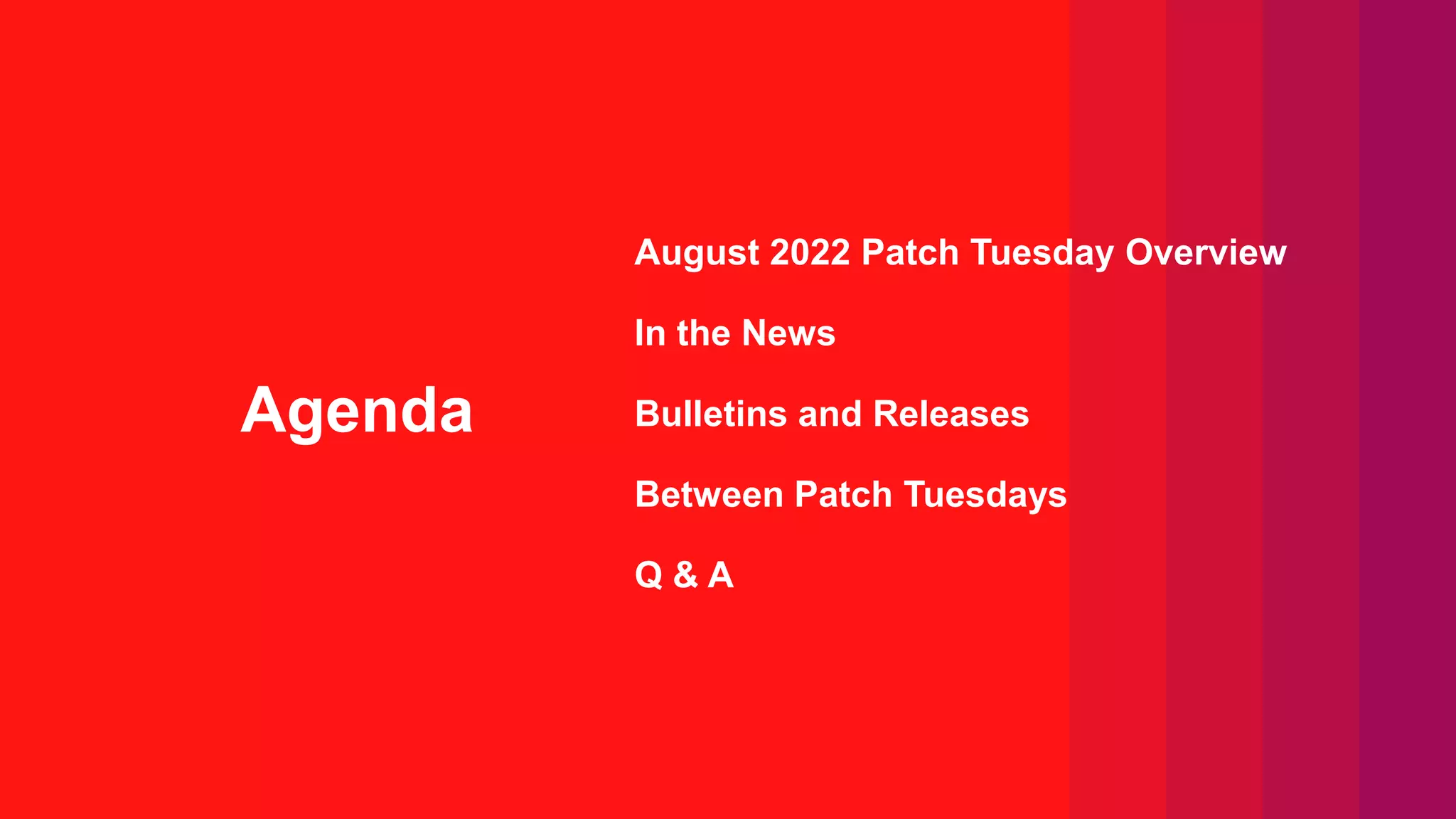 Agenda

August 2022 Patch Tuesday Overview

In the News

Bulletins and Releases

Between Patch Tuesdays

Q & A